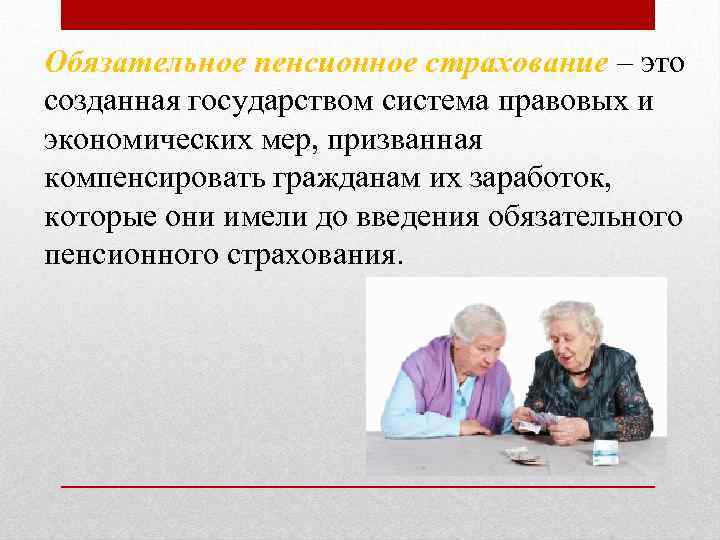 Обязательное пенсионное страхование – это созданная государством система правовых и экономических мер, призванная компенсировать гражданам их заработок, которые они имели до введения обязательного пенсионного страхования.